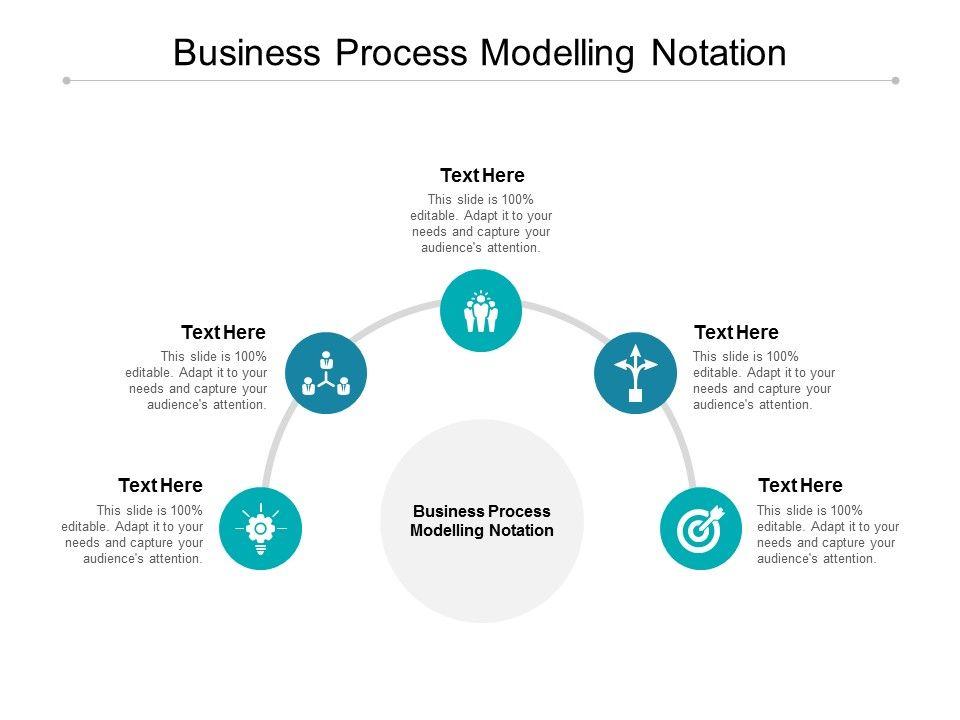 Business Process Modelling Notation

Text Here
This slide is 100% editable. Adapt it to your needs and capture your audience's attention.

Text Here
This slide is 100% editable. Adapt it to your needs and capture your audience's attention.

Text Here
This slide is 100% editable. Adapt it to your needs and capture your audience's attention.

Text Here
This slide is 100% editable. Adapt it to your needs and capture your audience's attention.

Text Here
This slide is 100% editable. Adapt it to your needs and capture your audience's attention.

Business Process Modelling Notation